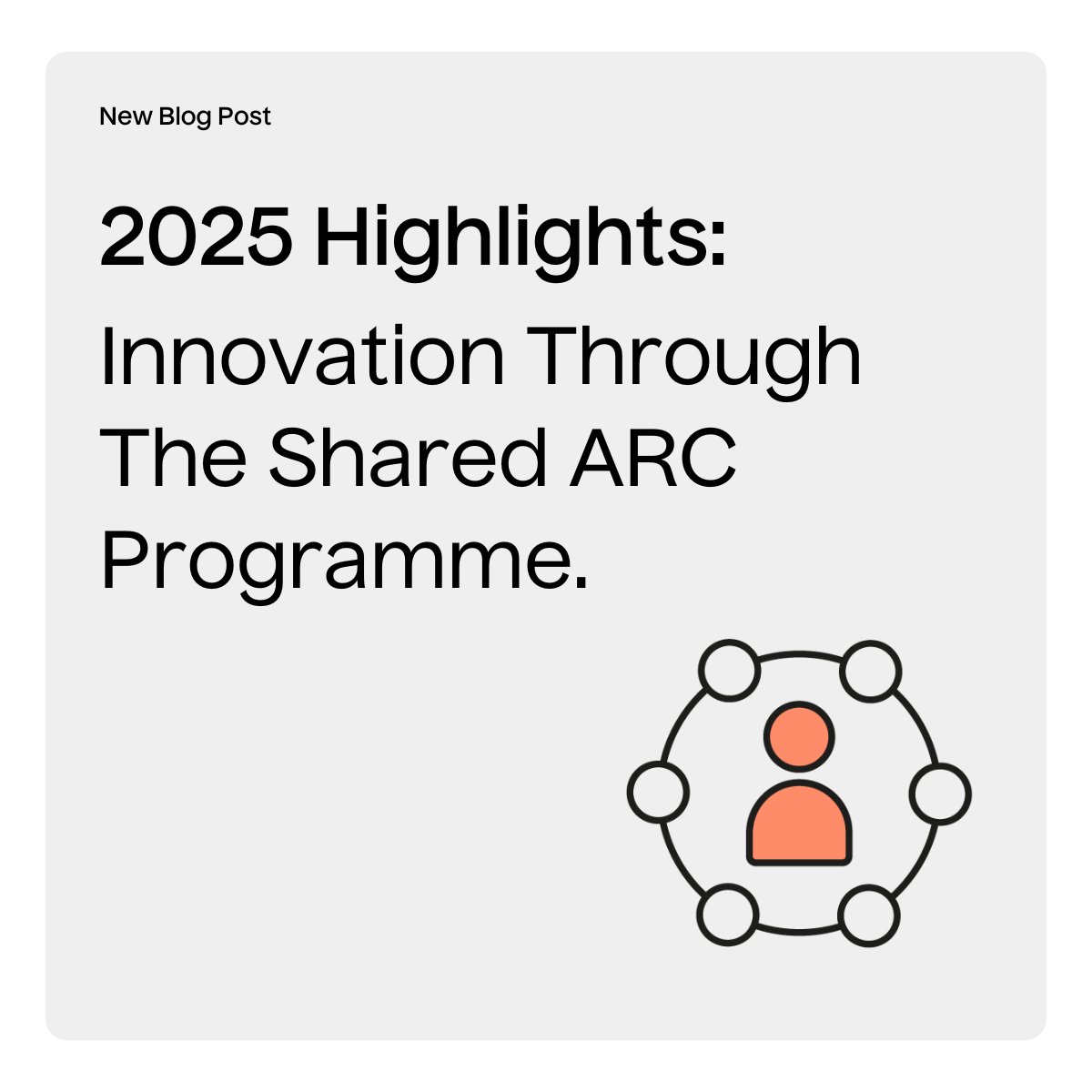 New Blog Post

2025 Highlights:

Innovation Through The Shared ARC Programme.